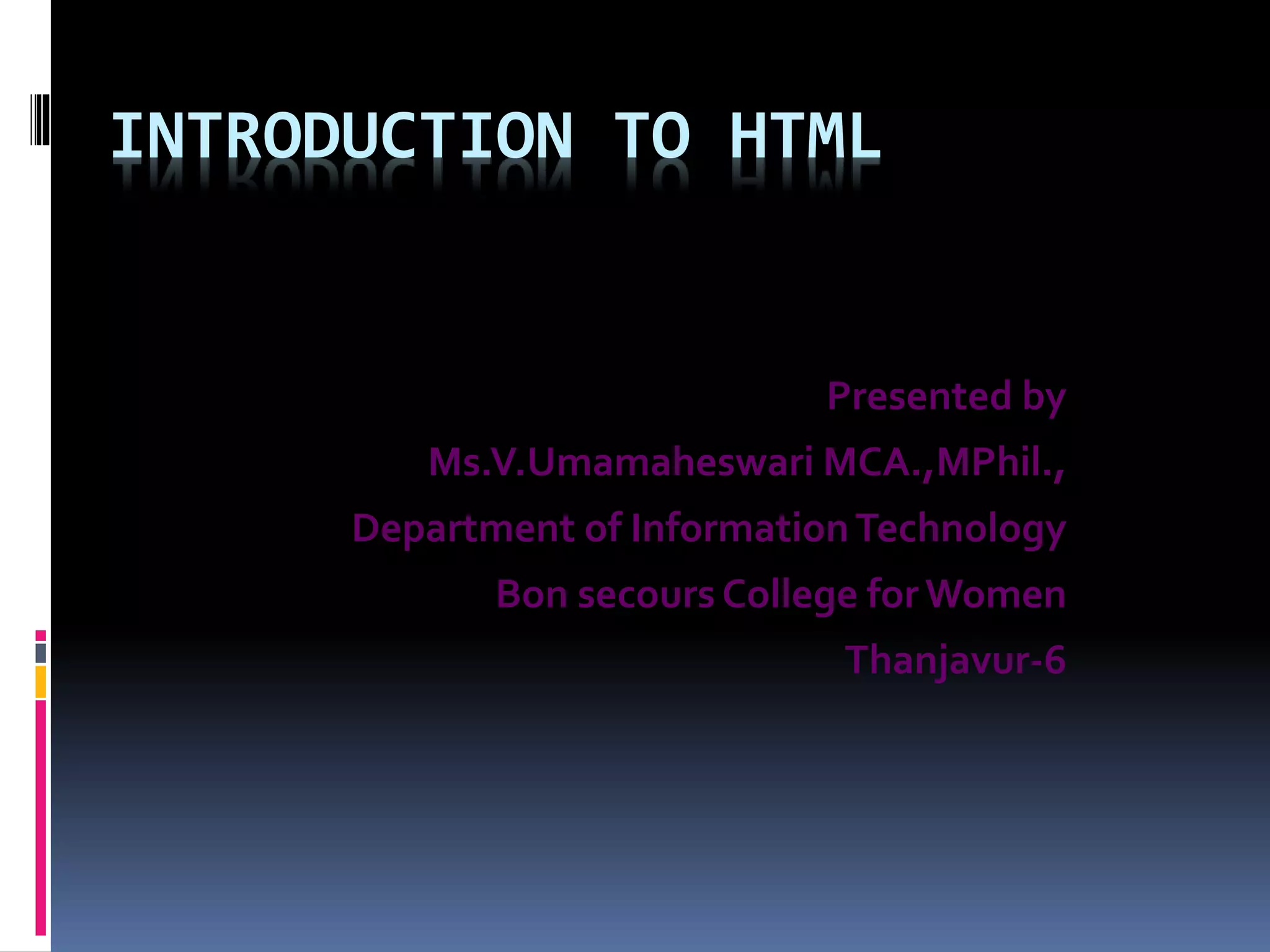 INTRODUCTION TO HTML

Presented by

Ms.V.Umamaheswari MCA.,MPhil.,

Department of Information Technology

Bon secours College for Women

Thanjavur-6